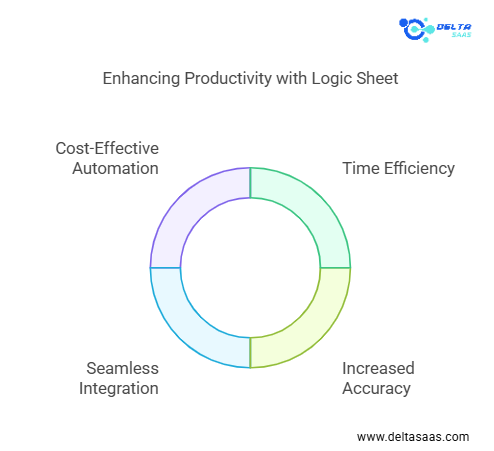 DELTA SAAS

Enhancing Productivity with Logic Sheet

Cost-Effective Automation

Time Efficiency

Seamless Integration

Increased Accuracy

www.deltasaas.com